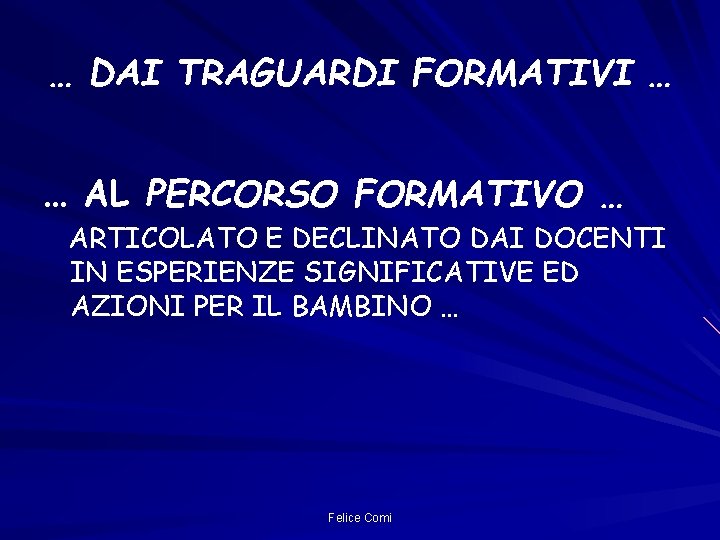 … DAI TRAGUARDI FORMATIVI …

… AL PERCORSO FORMATIVO …

ARTICOLATO E DECLINATO DAI DOCENTI IN ESPERIENZE SIGNIFICATIVE ED AZIONI PER IL BAMBINO …

Felice Comi